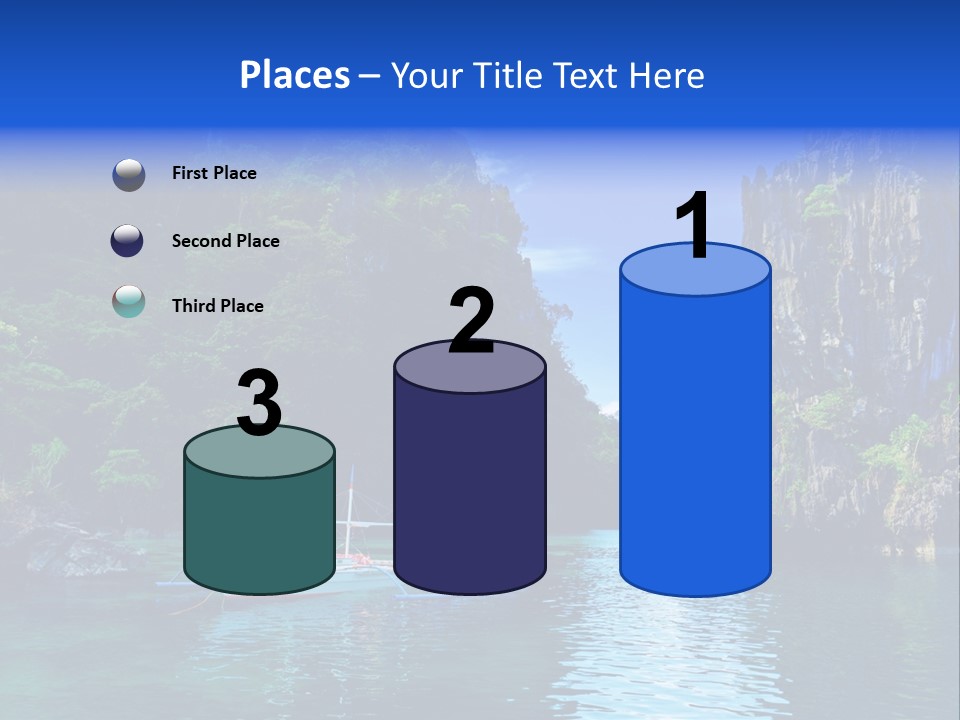 Places – Your Title Text Here

First Place

Second Place

Third Place

3

2

1